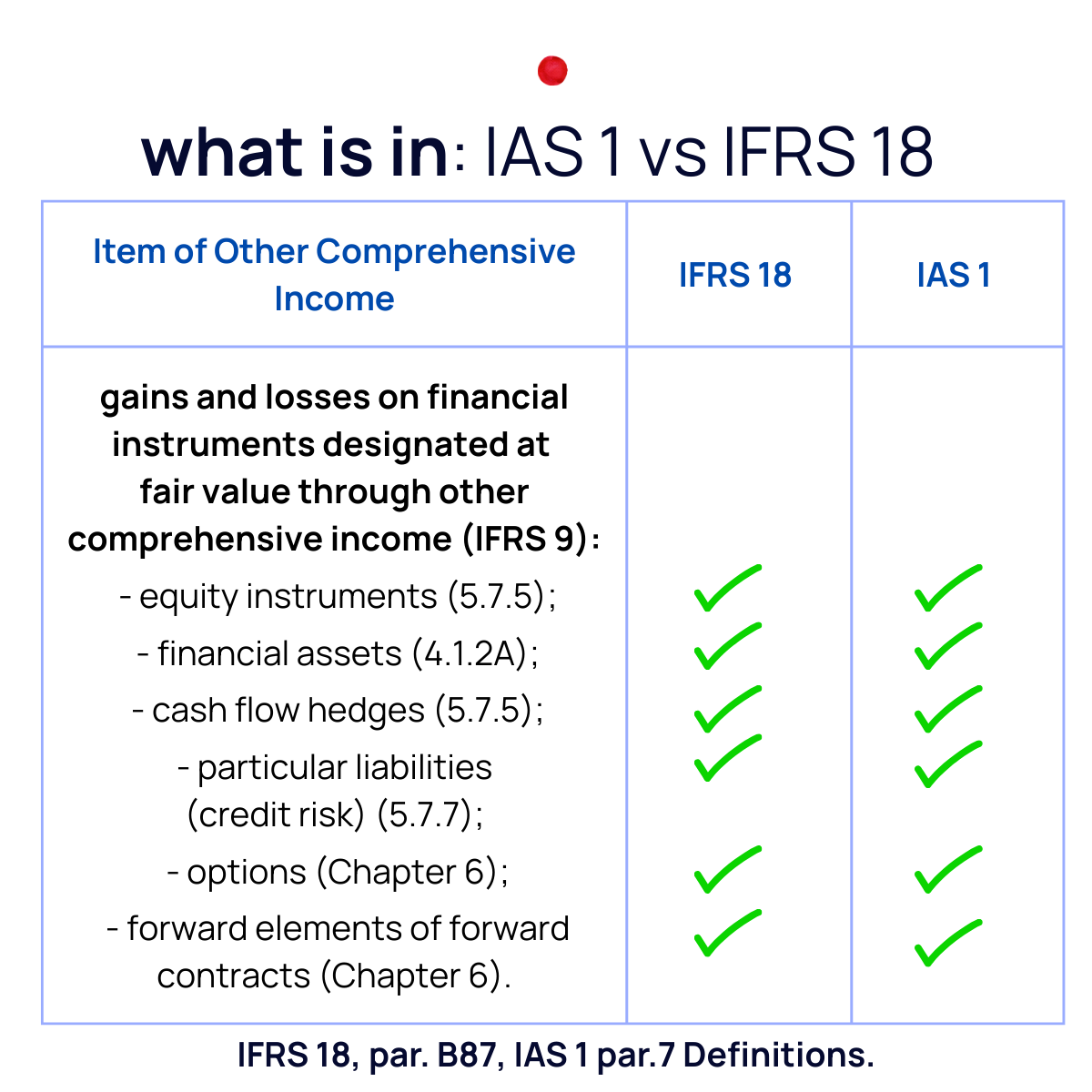 what is in: IAS 1 vs IFRS 18

| Item of Other Comprehensive Income | IFRS 18 | IAS 1 |
|---|---|---|
| gains and losses on financial instruments designated at fair value through other comprehensive income (IFRS 9): | | |
| - equity instruments (5.7.5); | ✓ | ✓ |
| - financial assets (4.1.2A); | ✓ | ✓ |
| - cash flow hedges (5.7.5); | ✓ | ✓ |
| - particular liabilities (credit risk) (5.7.7); | ✓ | ✓ |
| - options (Chapter 6); | ✓ | ✓ |
| - forward elements of forward contracts (Chapter 6). | ✓ | ✓ |

IFRS 18, par. B87, IAS 1 par.7 Definitions.